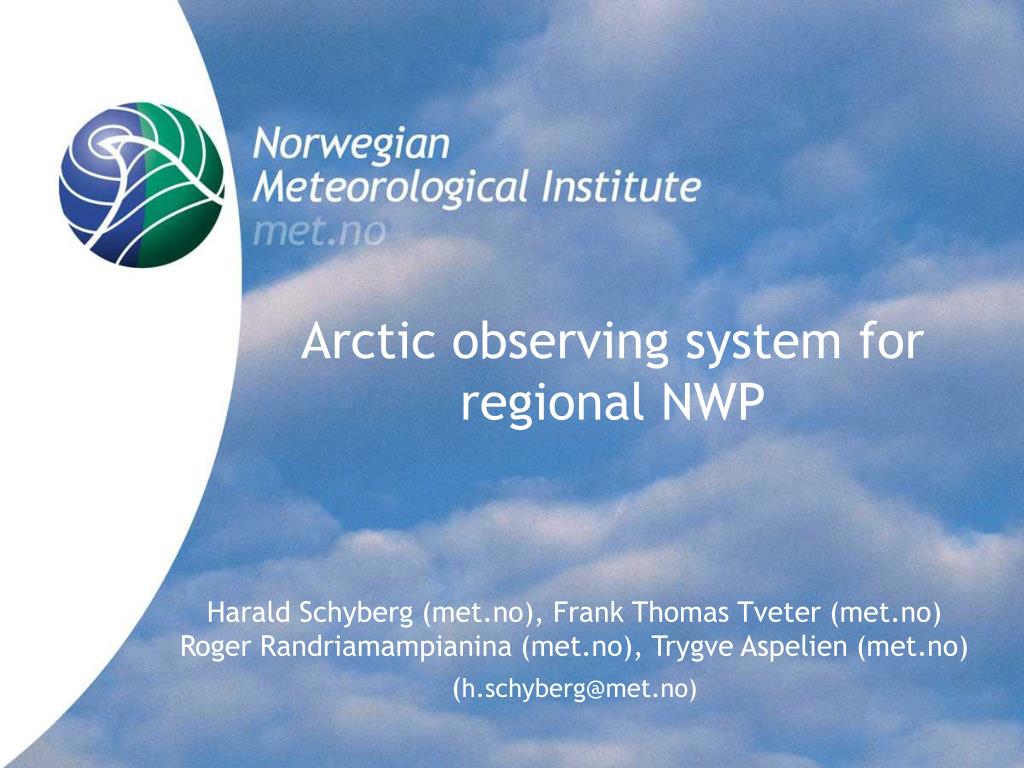 Norwegian
Meteorological Institute
met.no

Arctic observing system for regional NWP

Harald Schyberg (met.no), Frank Thomas Tveter (met.no)
Roger Randriamampianina (met.no), Trygve Aspelien (met.no)
(h.schyberg@met.no)